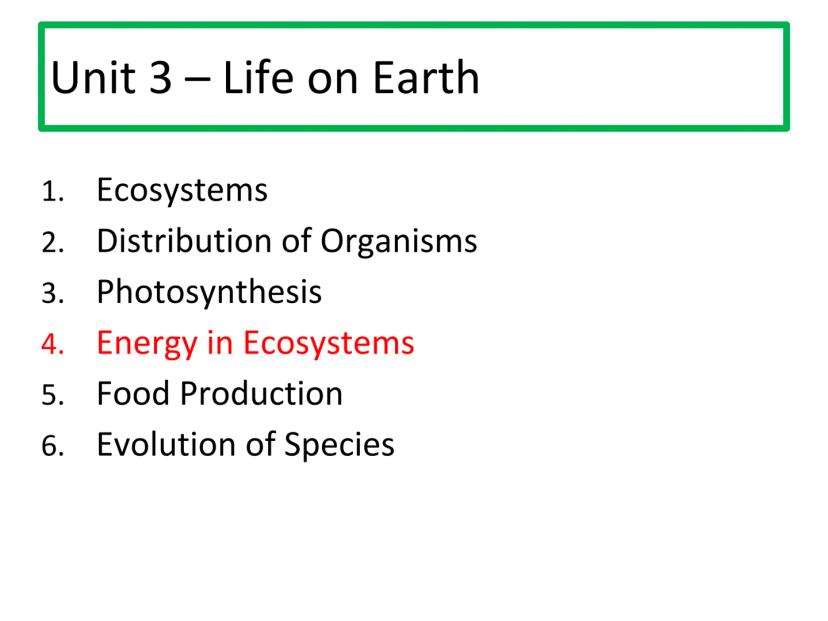 Unit 3 – Life on Earth

1. Ecosystems
2. Distribution of Organisms
3. Photosynthesis
4. Energy in Ecosystems
5. Food Production
6. Evolution of Species